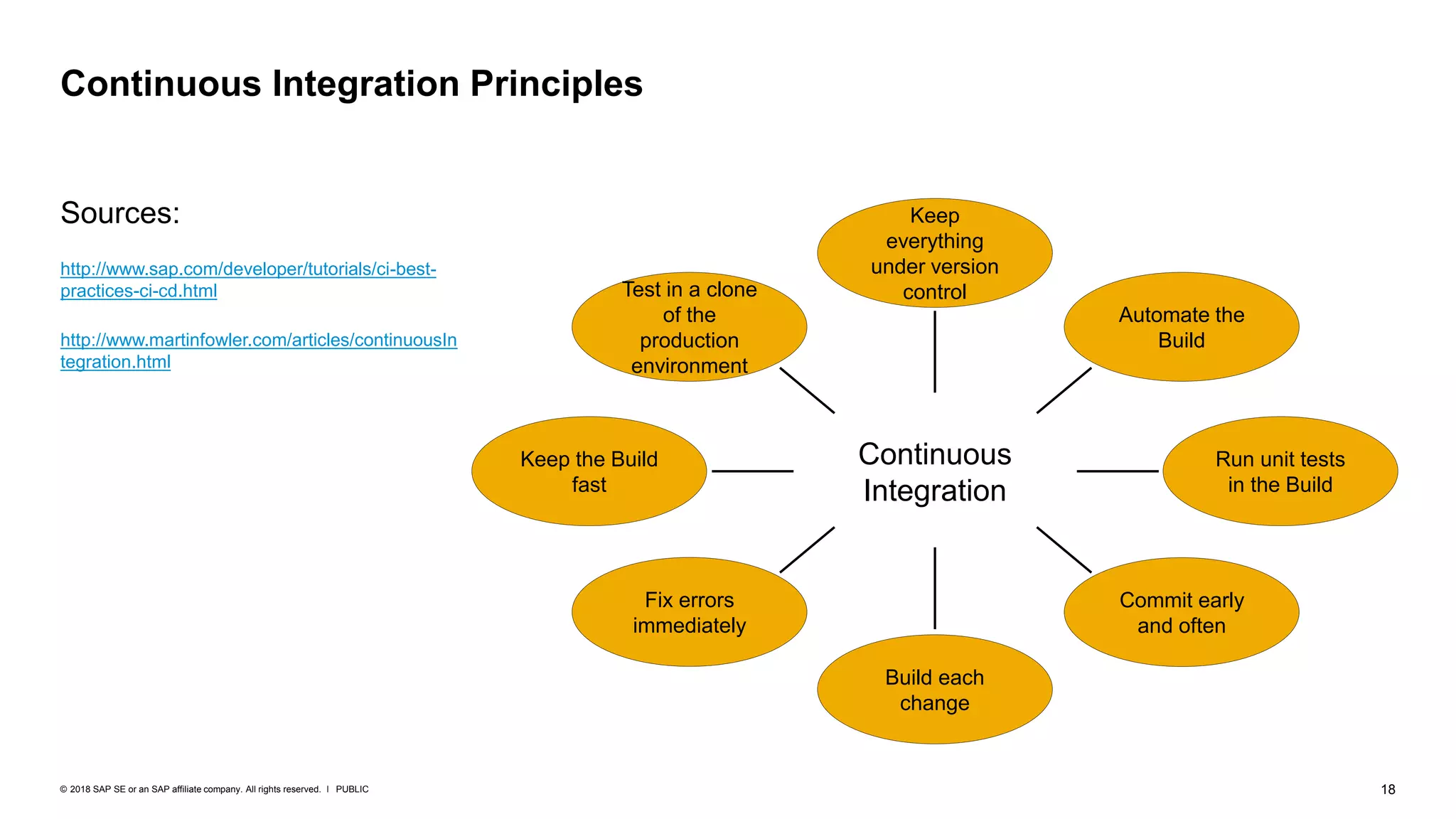 Continuous Integration Principles

Sources:

http://www.sap.com/developer/tutorials/ci-best-practices-ci-cd.html

http://www.martinfowler.com/articles/continuousIntegration.html

Keep everything under version control

Test in a clone of the production environment

Automate the Build

Keep the Build fast

Continuous Integration

Run unit tests in the Build

Fix errors immediately

Commit early and often

Build each change

© 2018 SAP SE or an SAP affiliate company. All rights reserved. I PUBLIC

18